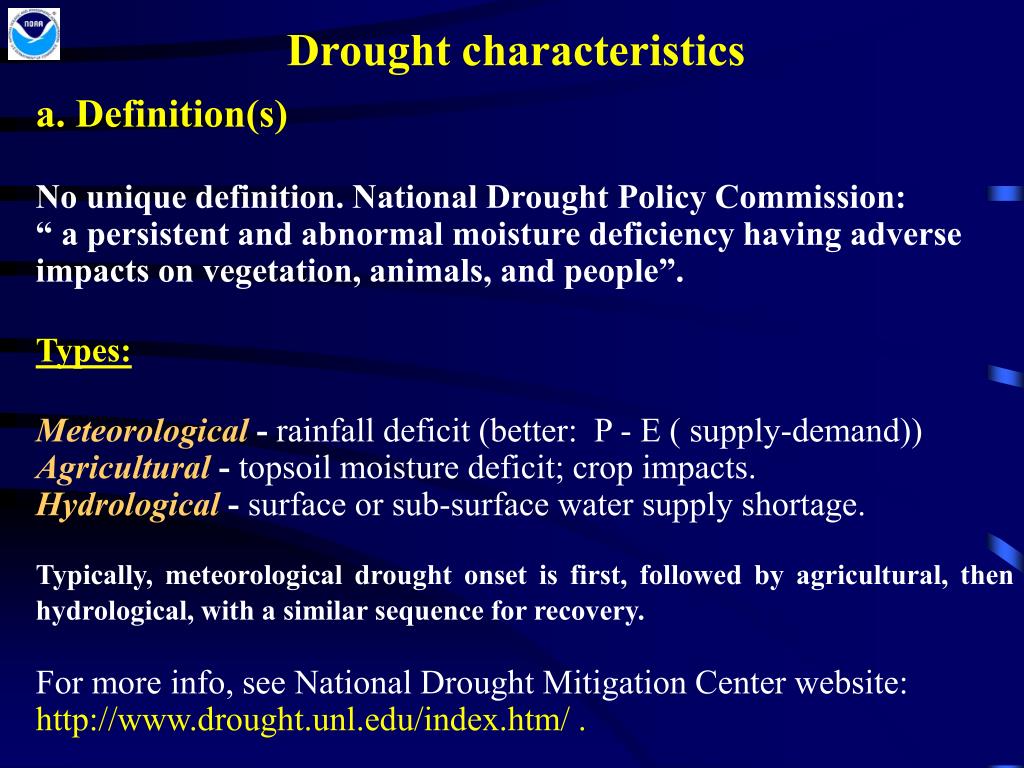 NOAA

Drought characteristics

a. Definition(s)

No unique definition. National Drought Policy Commission: “ a persistent and abnormal moisture deficiency having adverse impacts on vegetation, animals, and people”.

Types:

Meteorological - rainfall deficit (better: P - E ( supply-demand))
Agricultural - topsoil moisture deficit; crop impacts.
Hydrological - surface or sub-surface water supply shortage.

Typically, meteorological drought onset is first, followed by agricultural, then hydrological, with a similar sequence for recovery.

For more info, see National Drought Mitigation Center website: http://www.drought.unl.edu/index.htm/ .